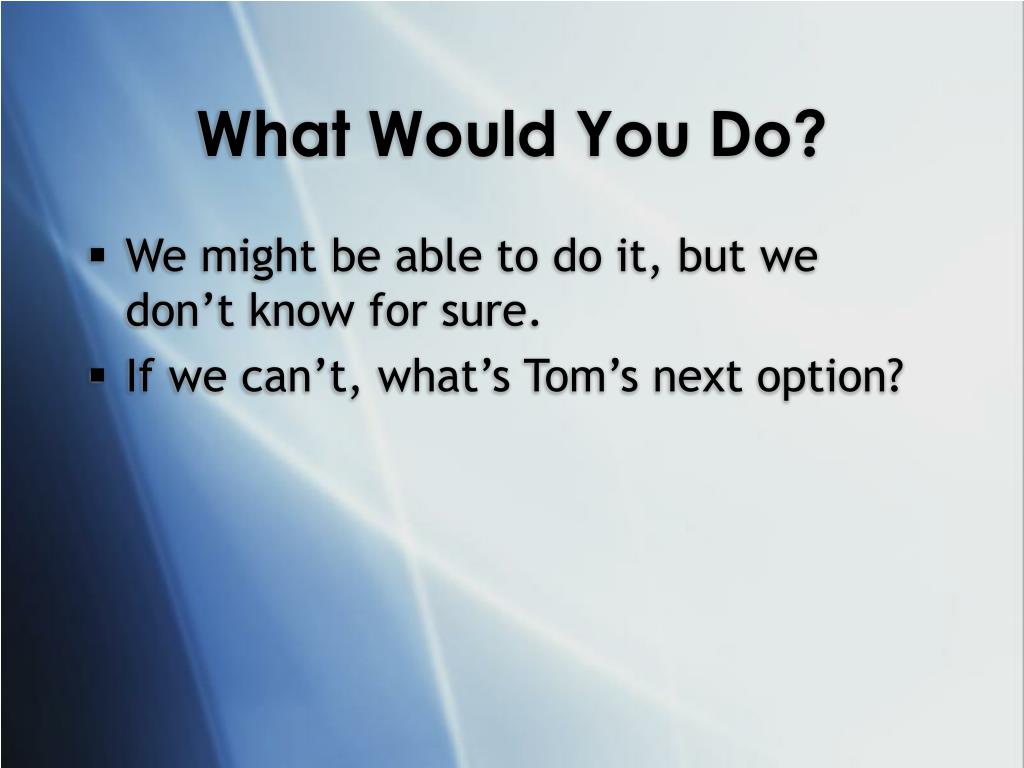 What Would You Do?

▪ We might be able to do it, but we don’t know for sure.
▪ If we can’t, what’s Tom’s next option?